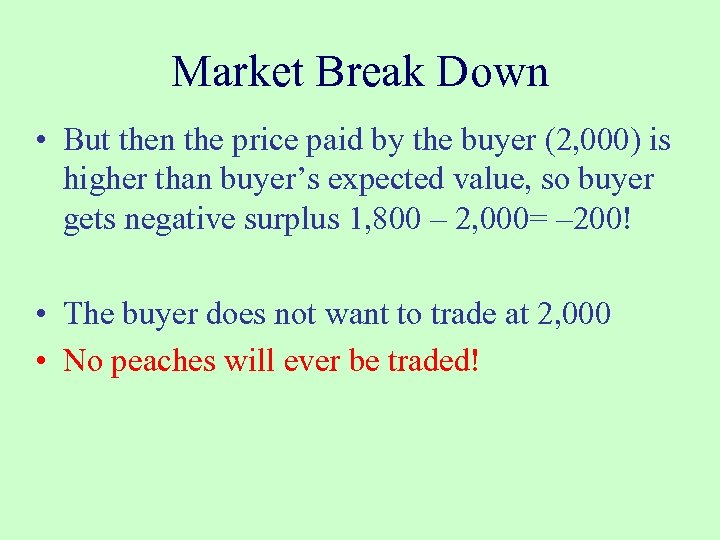 Market Break Down

• But then the price paid by the buyer (2,000) is higher than buyer’s expected value, so buyer gets negative surplus 1,800 – 2,000= –200!

• The buyer does not want to trade at 2,000

• No peaches will ever be traded!